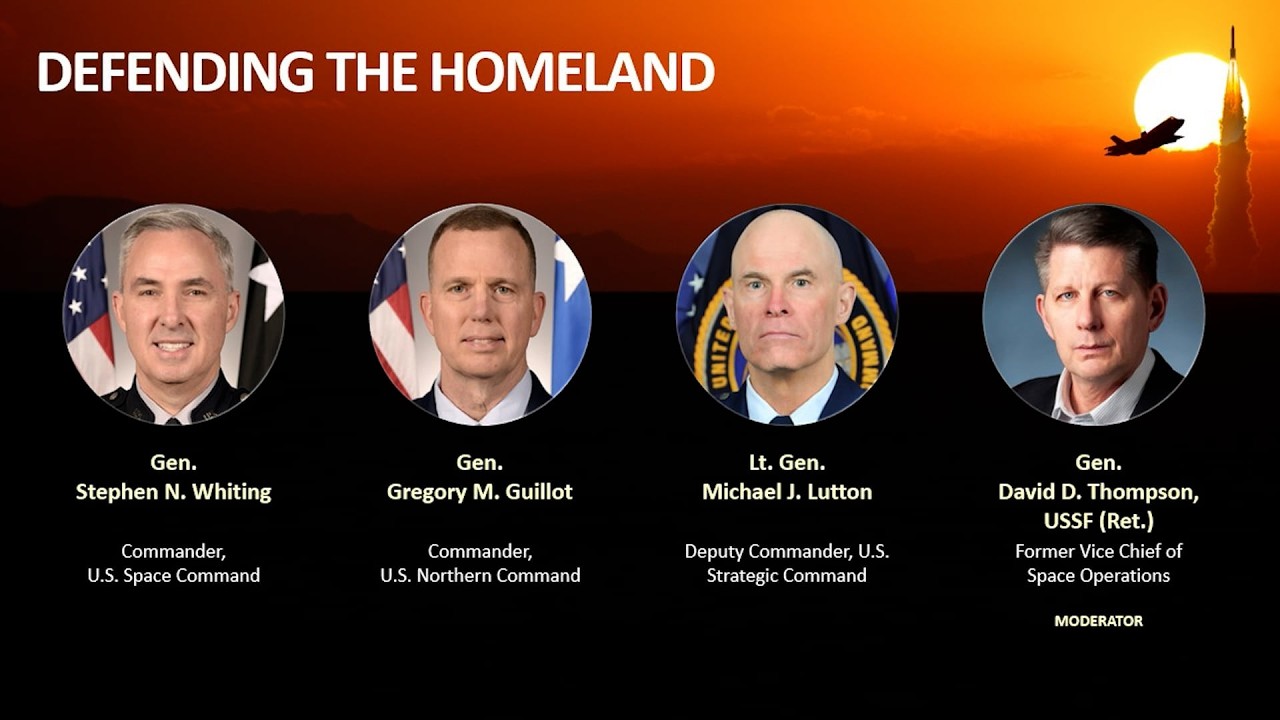 DEFENDING THE HOMELAND

Gen.
Stephen N. Whiting

Commander,
U.S. Space Command

Gen.
Gregory M. Guillot

Commander,
U.S. Northern Command

Lt. Gen.
Michael J. Lutton

Deputy Commander, U.S.
Strategic Command

Gen.
David D. Thompson,
USSF (Ret.)

Former Vice Chief of
Space Operations

MODERATOR